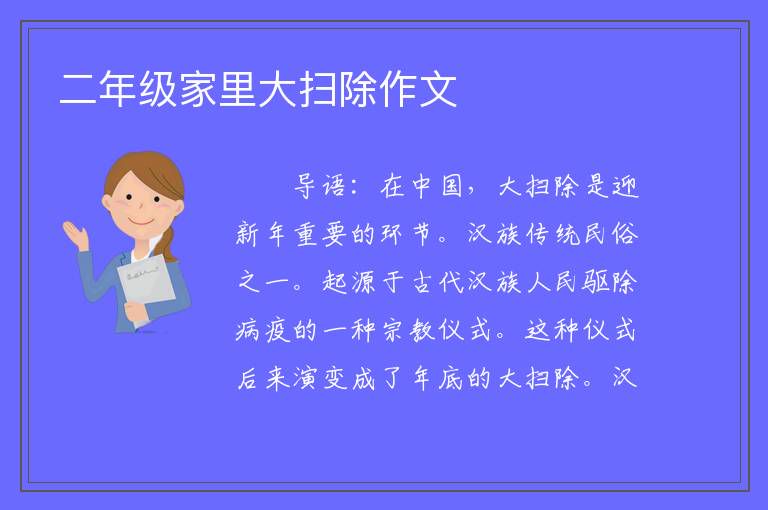 二年级家里大扫除作文

导语：在中国，大扫除是迎新年重要的环节。汉族传统民俗之一。起源于古代汉族人民驱除病疫的一种宗教仪式。这种仪式后来演变成了年底的大扫除。汉